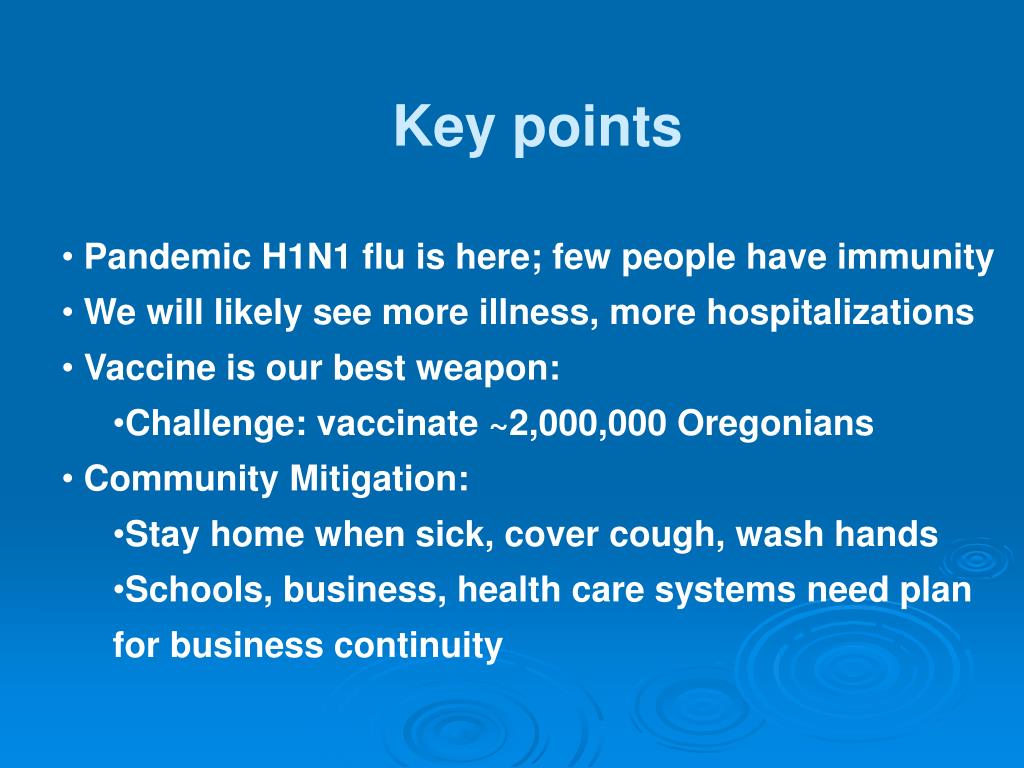 Key points

• Pandemic H1N1 flu is here; few people have immunity
• We will likely see more illness, more hospitalizations
• Vaccine is our best weapon:
•Challenge: vaccinate ~2,000,000 Oregonians
• Community Mitigation:
•Stay home when sick, cover cough, wash hands
•Schools, business, health care systems need plan for business continuity